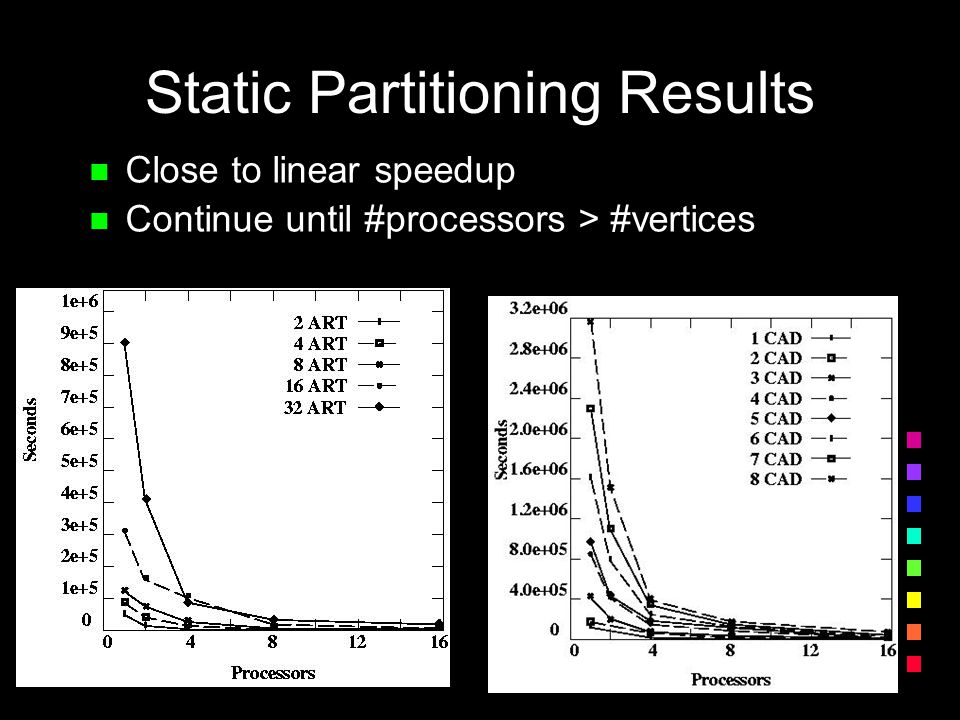 Static Partitioning Results

Close to linear speedup

Continue until #processors > #vertices

1e+6
9e+5
8e+5
7e+5
6e+5
5e+5
4e+5
3e+5
2e+5
1e+5
0
Seconds
2 ART
4 ART
8 ART
16 ART
32 ART
0 4 8 12 16
Processors

3.2e+06
2.8e+06
2.4e+06
2.0e+06
1.6e+06
1.2e+06
8.0e+05
4.0e+05
0
Seconds
1 CAD
2 CAD
3 CAD
4 CAD
5 CAD
6 CAD
7 CAD
8 CAD
0 4 8 12 16
Processors